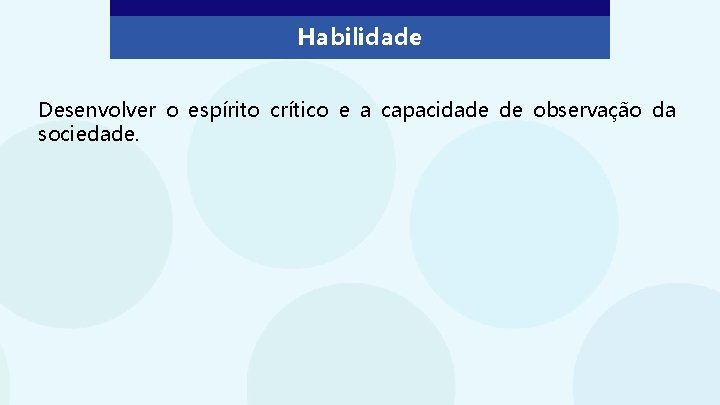 Habilidade

Desenvolver o espírito crítico e a capacidade de observação da sociedade.